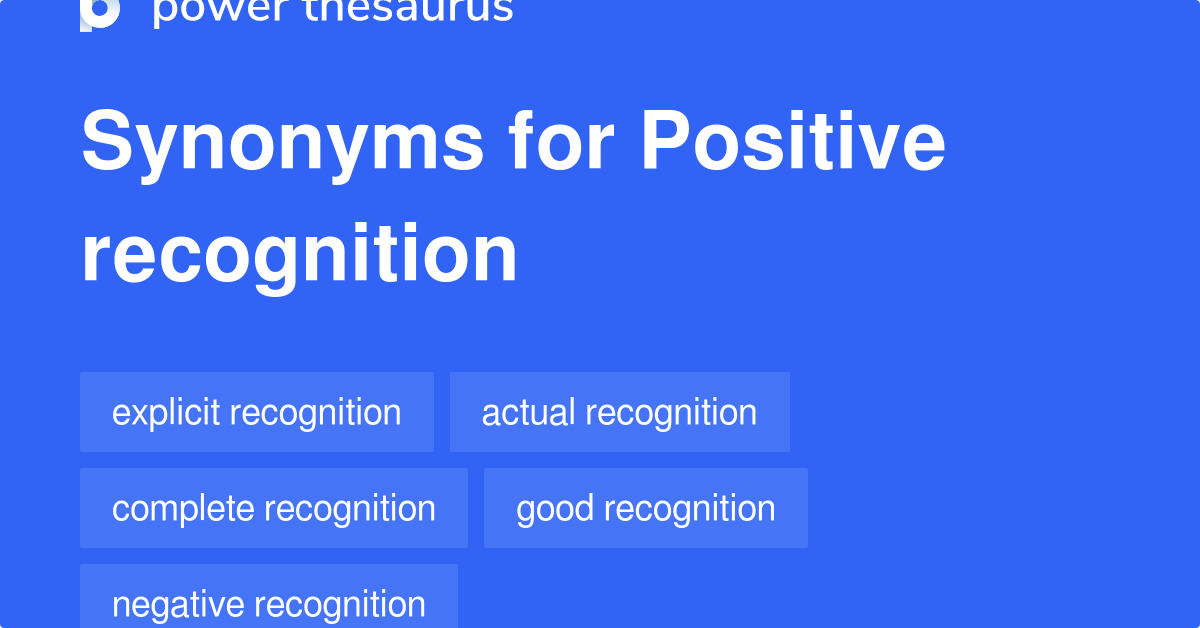 power thesaurus

Synonyms for Positive recognition

explicit recognition

actual recognition

complete recognition

good recognition

negative recognition